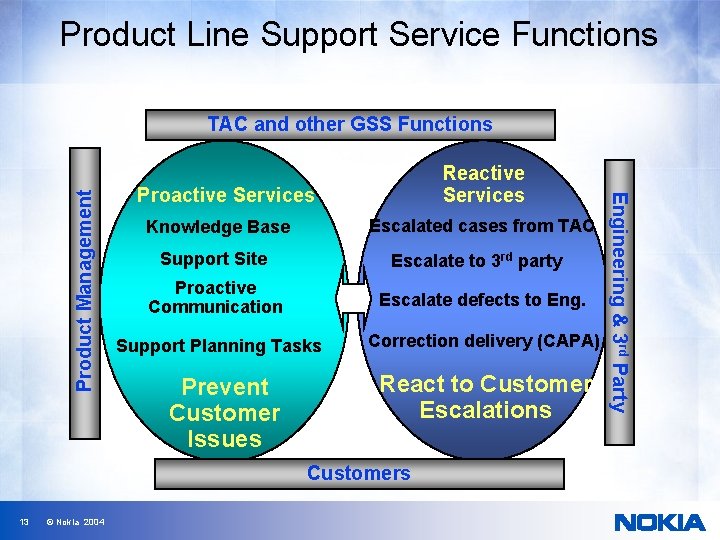 Product Line Support Service Functions

TAC and other GSS Functions

Product Management

Proactive Services

Knowledge Base

Support Site

Proactive Communication

Support Planning Tasks

Prevent Customer Issues

Reactive Services

Escalated cases from TAC

Escalate to 3$^{rd}$ party

Escalate defects to Eng.

Correction delivery (CAPA)

React to Customer Escalations

Engineering & 3$^{rd}$ Party

Customers

13 © Nokia 2004

NOKIA